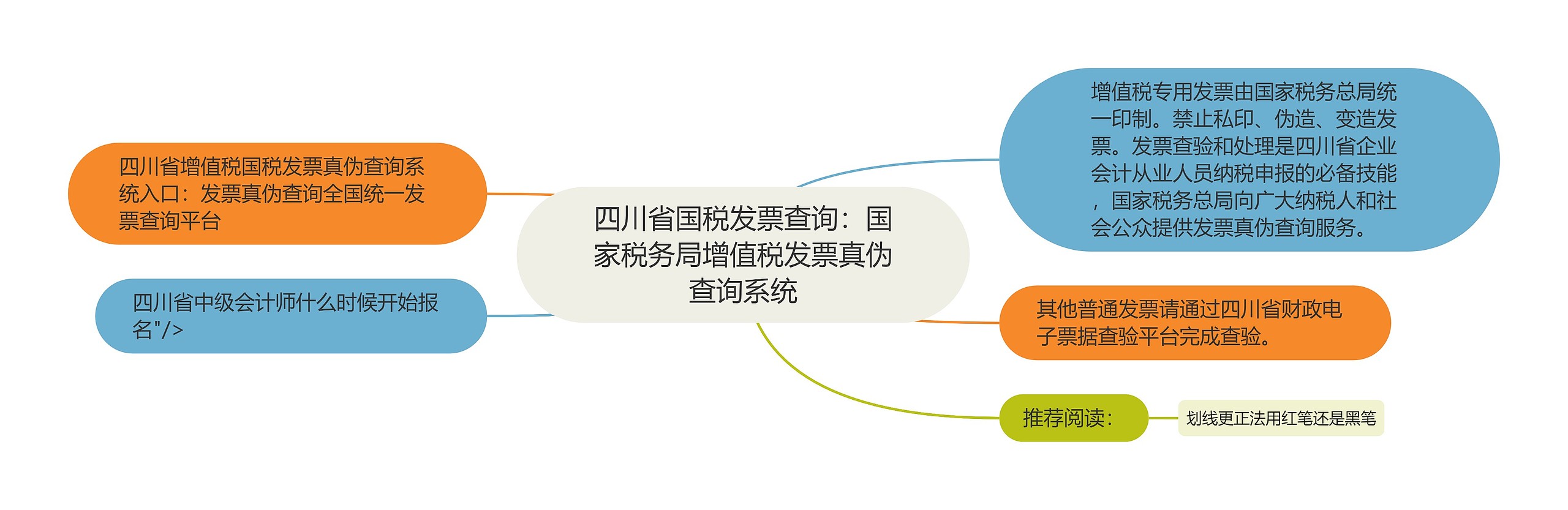 四川省国税发票查询：国家税务局增值税发票真伪查询系统

四川省增值税国税发票真伪查询系统入口：发票真伪查询全国统一发票查询平台

四川省中级会计师什么时候开始报名"/>

增值税专用发票由国家税务总局统一印制。禁止私印、伪造、变造发票。发票查验和处理是四川省企业会计从业人员纳税申报的必备技能，国家税务总局向广大纳税人和社会公众提供发票真伪查询服务。

其他普通发票请通过四川省财政电子票据查验平台完成查验。

推荐阅读：

划线更正法用红笔还是黑笔